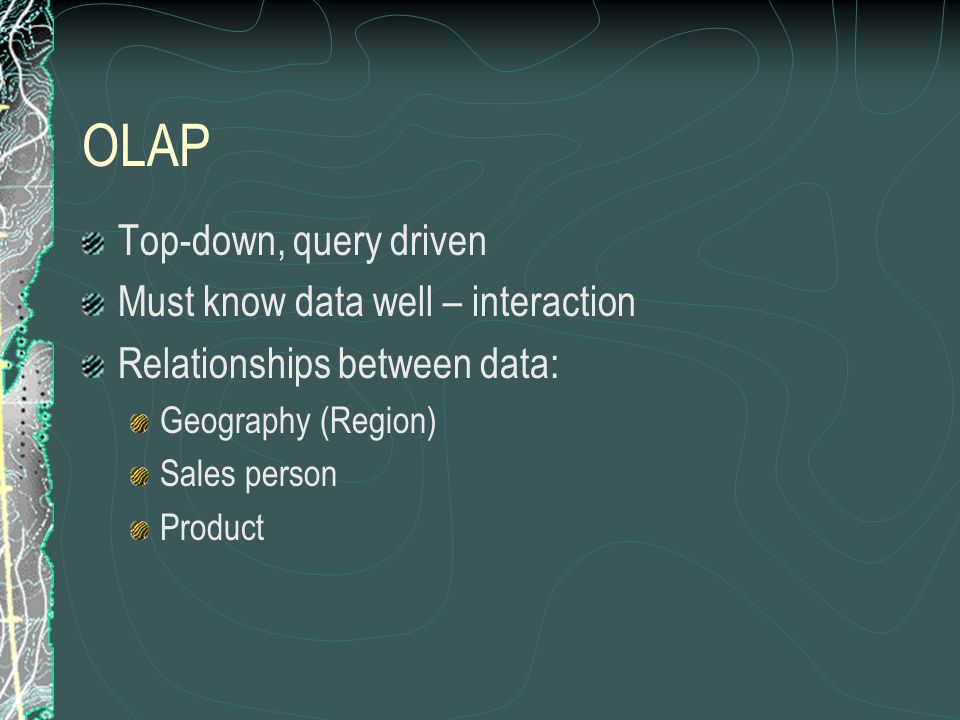 OLAP

Top-down, query driven
Must know data well – interaction
Relationships between data:
Geography (Region)
Sales person
Product